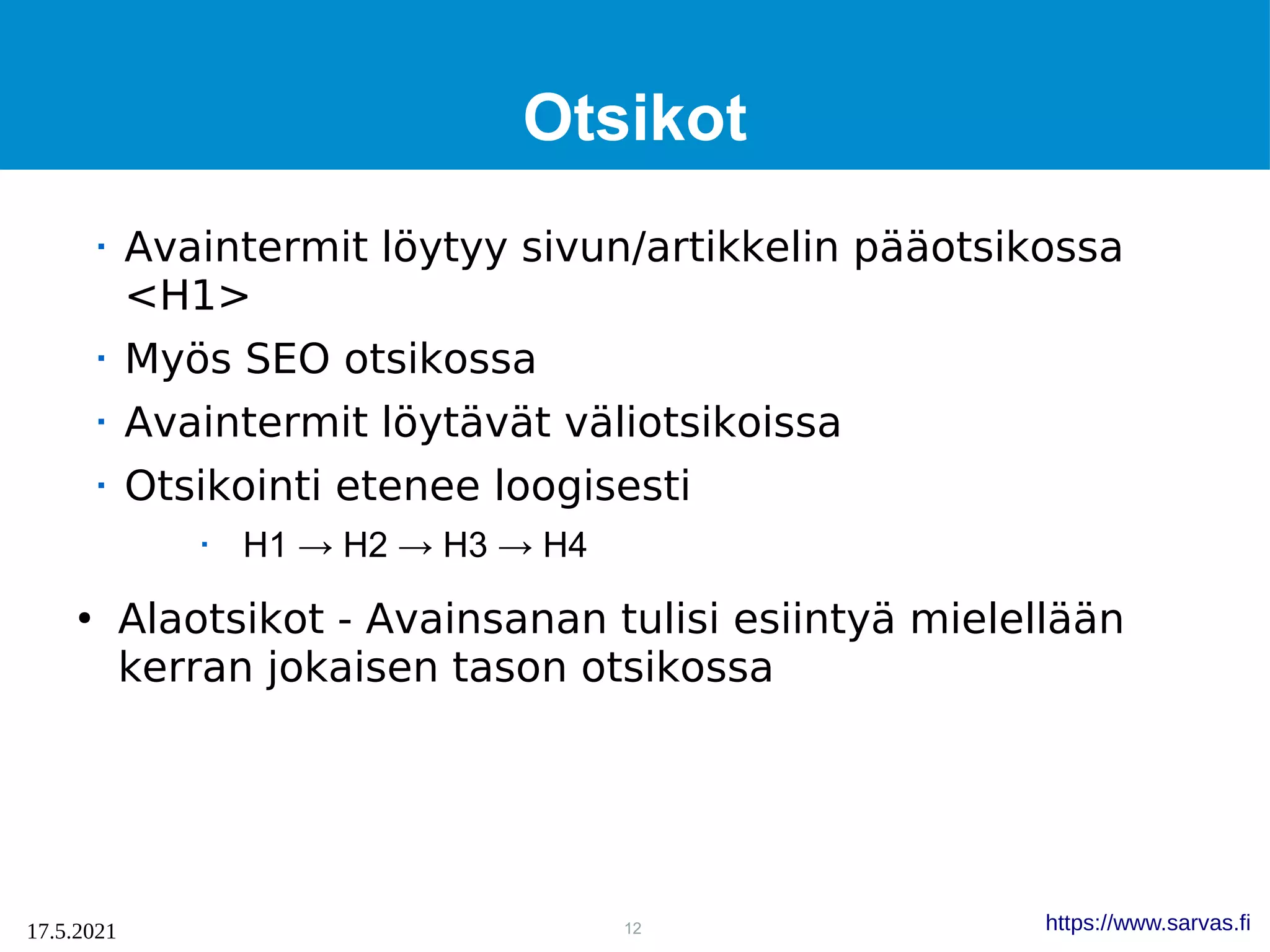 Otsikot

▪ Avaintermit löytyy sivun/artikkelin pääotsikossa <H1>

▪ Myös SEO otsikossa

▪ Avaintermit löytävät väliotsikoissa

▪ Otsikointi etenee loogisesti

▪ H1 → H2 → H3 → H4

• Alaotsikot - Avainsanan tulisi esiintyä mielellään kerran jokaisen tason otsikossa

17.5.2021

12

https://www.sarvas.fi